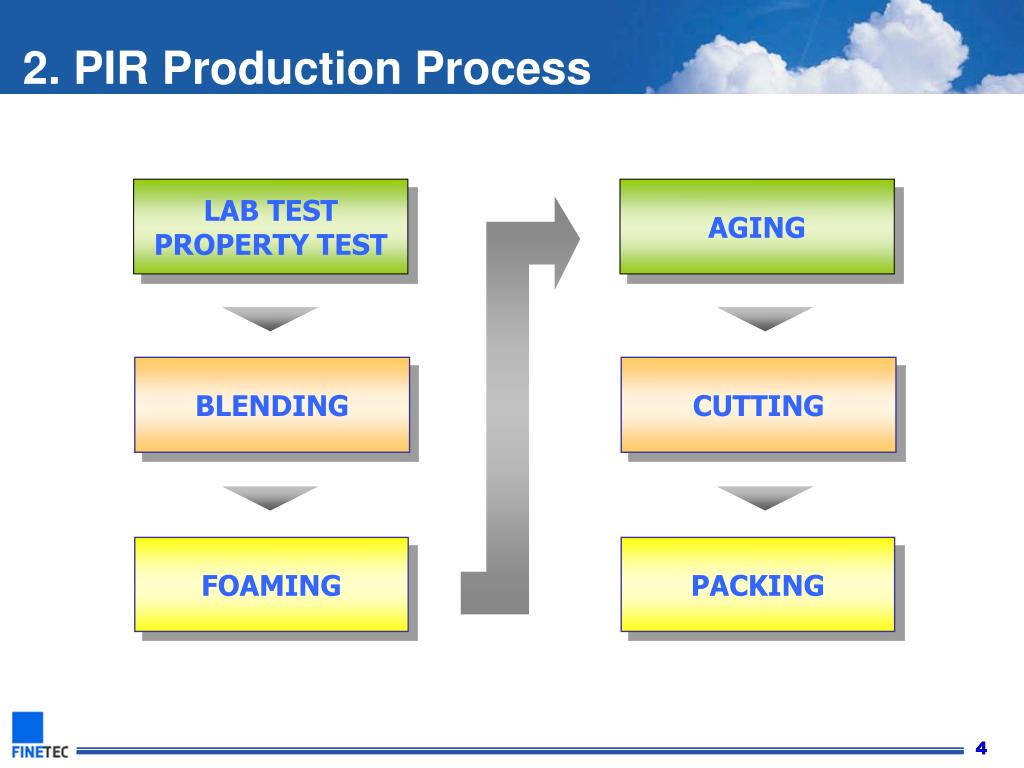 2. PIR Production Process

LAB TEST
PROPERTY TEST

BLENDING

FOAMING

AGING

CUTTING

PACKING

FINETEC

4